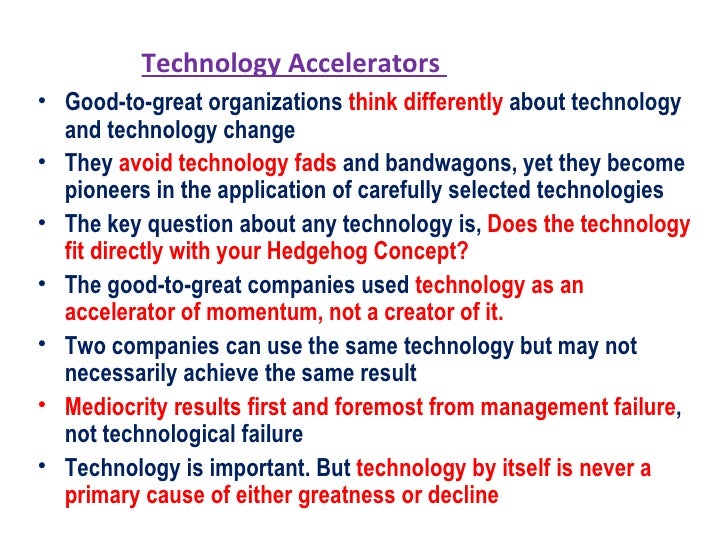 Technology Accelerators

• Good-to-great organizations think differently about technology and technology change
• They avoid technology fads and bandwagons, yet they become pioneers in the application of carefully selected technologies
• The key question about any technology is, Does the technology fit directly with your Hedgehog Concept?
• The good-to-great companies used technology as an accelerator of momentum, not a creator of it.
• Two companies can use the same technology but may not necessarily achieve the same result
• Mediocrity results first and foremost from management failure, not technological failure
• Technology is important. But technology by itself is never a primary cause of either greatness or decline